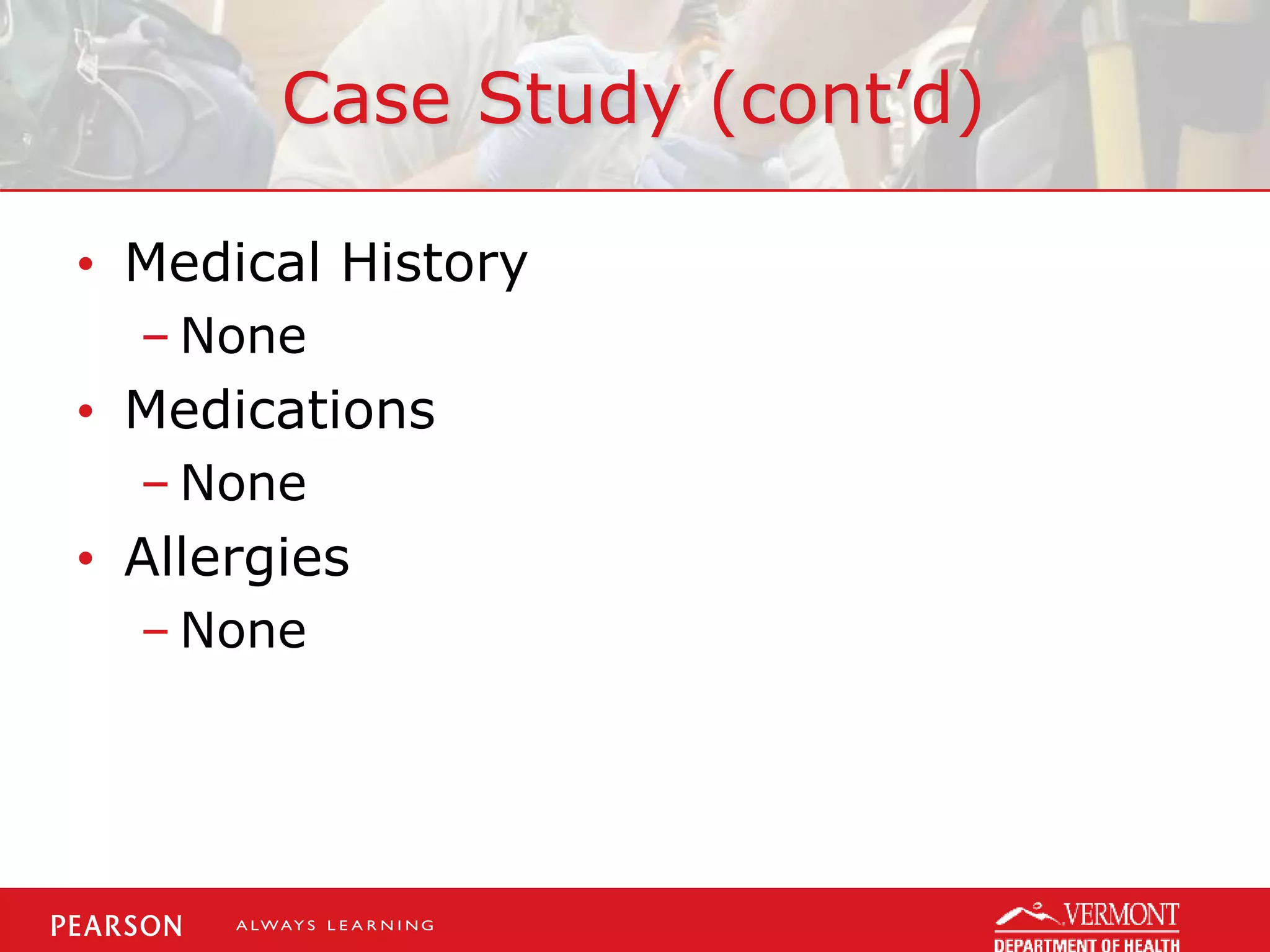 Case Study (cont'd)

• Medical History
– None
• Medications
– None
• Allergies
– None

PEARSON ALWAYS LEARNING

VERMONT
DEPARTMENT OF HEALTH